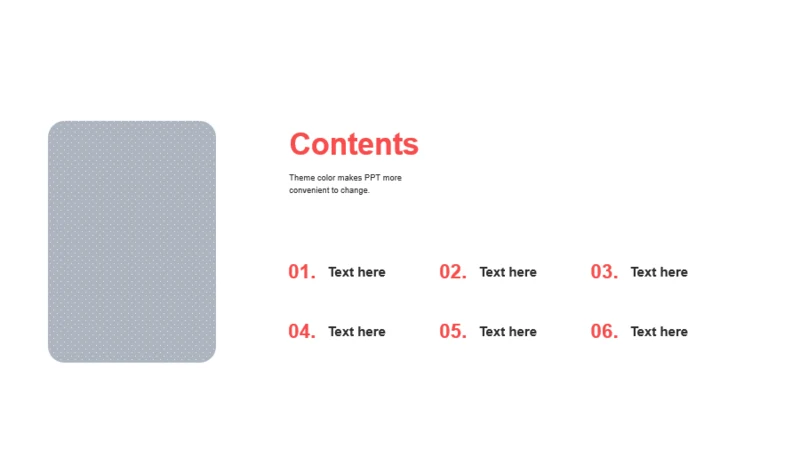 Contents

Theme color makes PPT more convenient to change.

01. Text here

02. Text here

03. Text here

04. Text here

05. Text here

06. Text here